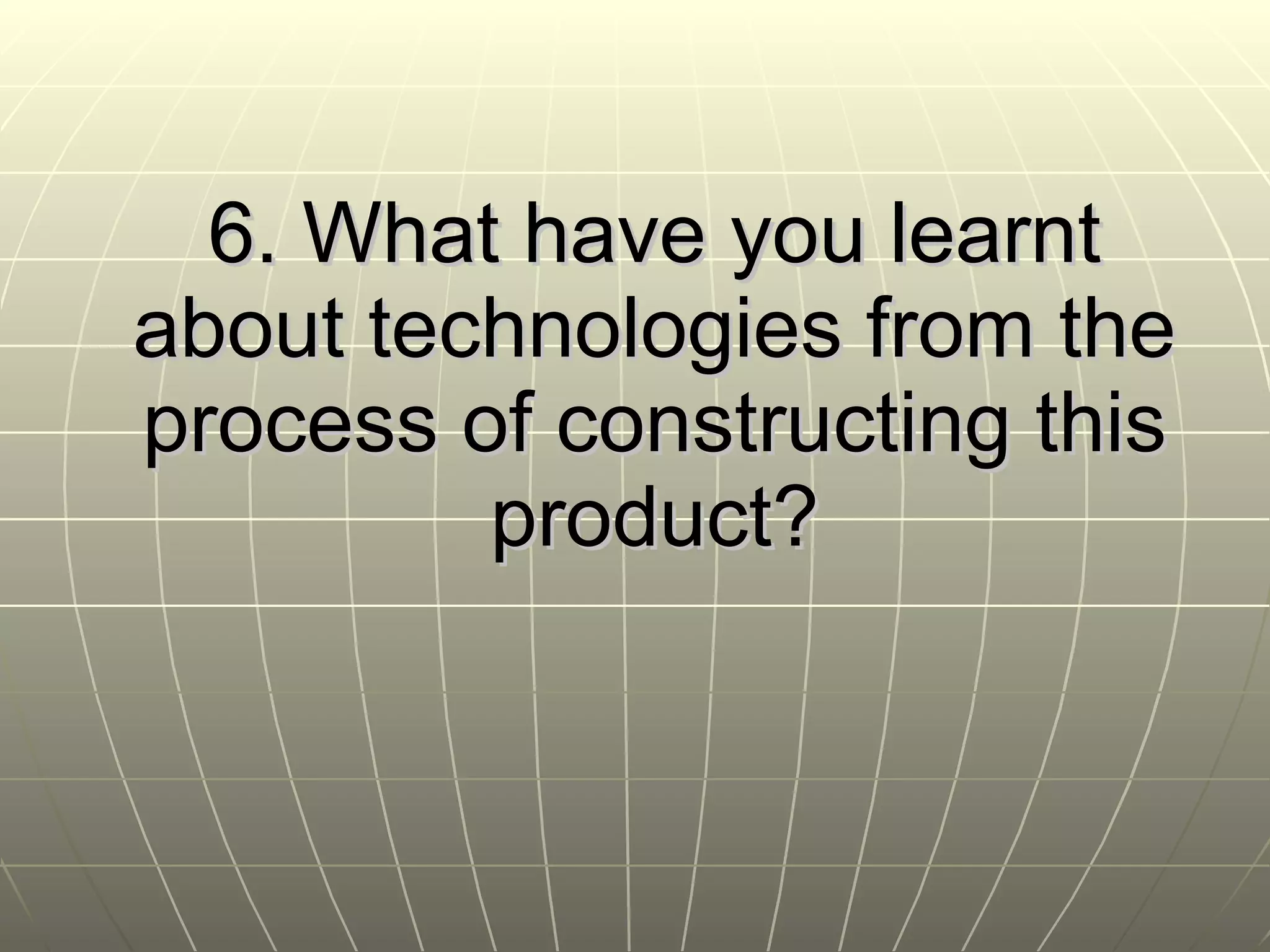 6. What have you learnt about technologies from the process of constructing this product?